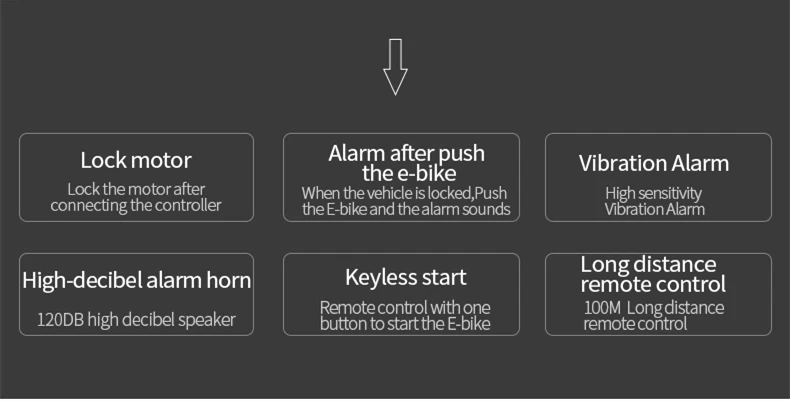 Lock motor

Lock the motor after connecting the controller

Alarm after push the e-bike

When the vehicle is locked,Push the E-bike and the alarm sounds

Vibration Alarm

High sensitivity Vibration Alarm

High-decibel alarm horn

120DB high decibel speaker

Keyless start

Remote control with one button to start the E-bike

Long distance remote control

100M Long distance remote control